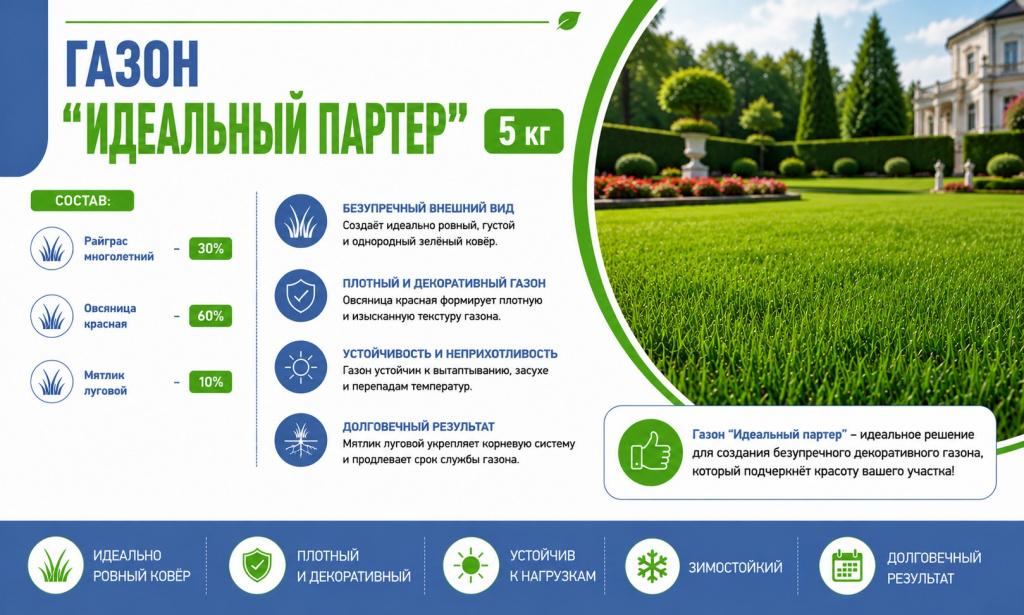 ГАЗОН
“ИДЕАЛЬНЫЙ ПАРТЕР” 5 кг

СОСТАВ:

Райграс многолетний - 30%

Овсяница красная - 60%

Мятлик луговой - 10%

БЕЗУПРЕЧНЫЙ ВНЕШНИЙ ВИД
Создаёт идеально ровный, густой и однородный зелёный ковёр.

ПЛОТНЫЙ И ДЕКОРАТИВНЫЙ ГАЗОН
Овсяница красная формирует плотную и изысканную текстуру газона.

УСТОЙЧИВОСТЬ И НЕПРИХОТЛИВОСТЬ
Газон устойчив к вытаптыванию, засухе и перепадам температур.

ДОЛГОВЕЧНЫЙ РЕЗУЛЬТАТ
Мятлик луговой укрепляет корневую систему и продлевает срок службы газона.

Газон “Идеальный партер” – идеальное решение для создания безупречного декоративного газона, который подчеркнёт красоту вашего участка!

ИДЕАЛЬНО РОВНЫЙ КОВЁР

ПЛОТНЫЙ И ДЕКОРАТИВНЫЙ

УСТОЙЧИВ К НАГРУЗКАМ

ЗИМОСТОЙКИЙ

ДОЛГОВЕЧНЫЙ РЕЗУЛЬТАТ